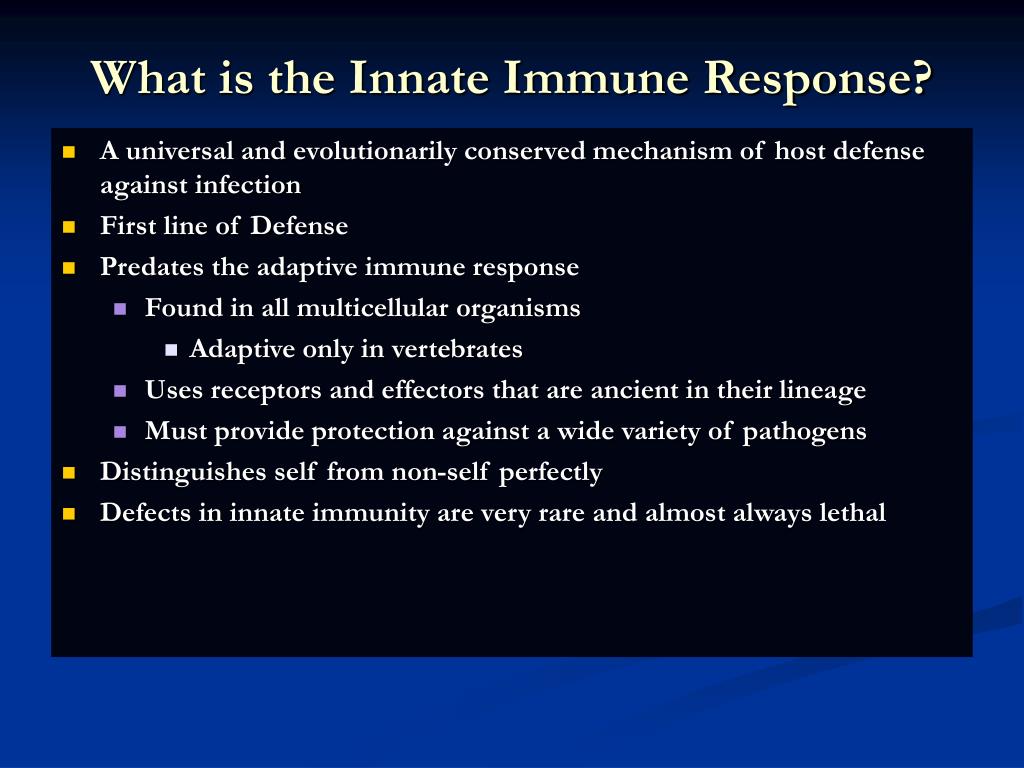 What is the Innate Immune Response?

- A universal and evolutionarily conserved mechanism of host defense against infection
- First line of Defense
- Predates the adaptive immune response
  - Found in all multicellular organisms
    - Adaptive only in vertebrates
  - Uses receptors and effectors that are ancient in their lineage
  - Must provide protection against a wide variety of pathogens
- Distinguishes self from non-self perfectly
- Defects in innate immunity are very rare and almost always lethal